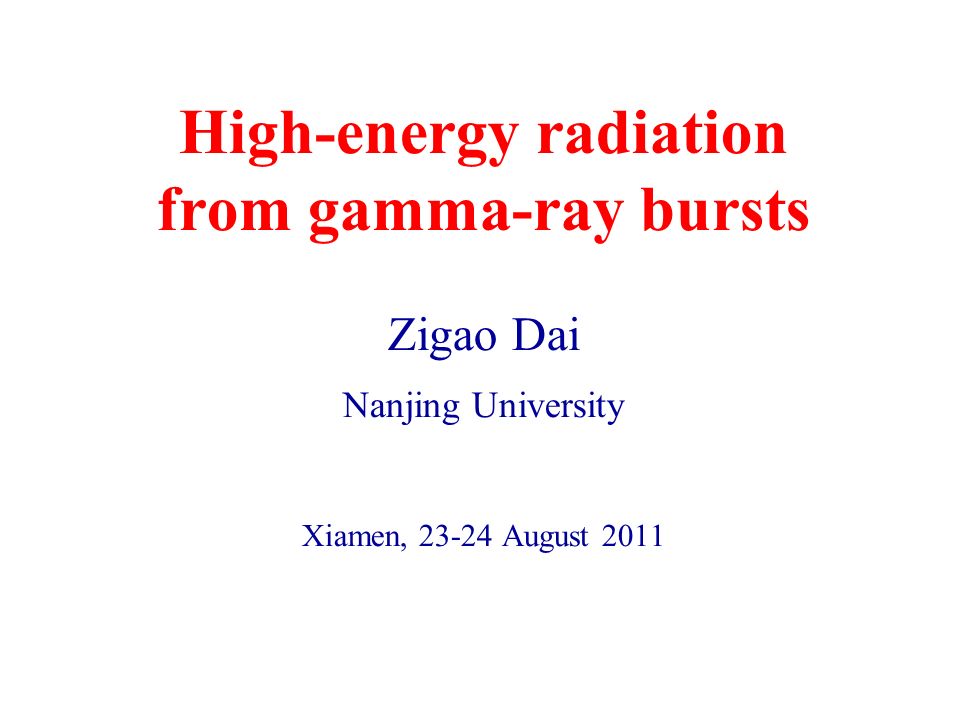 High-energy radiation from gamma-ray bursts

Zigao Dai

Nanjing University

Xiamen, 23-24 August 2011